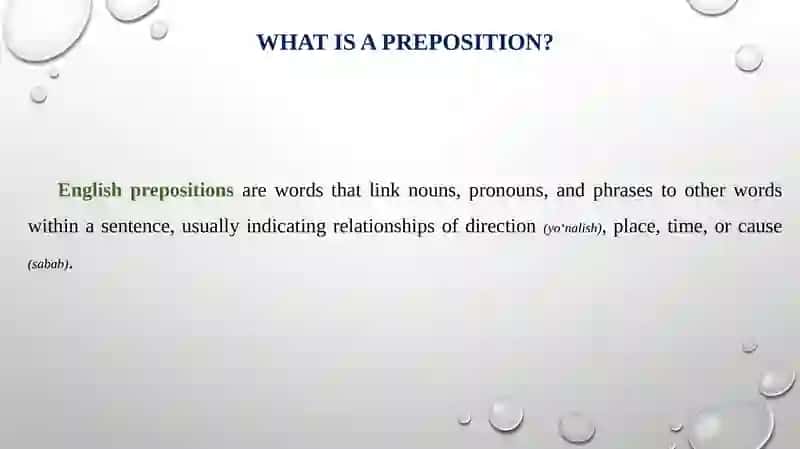 WHAT IS A PREPOSITION?

English prepositions are words that link nouns, pronouns, and phrases to other words within a sentence, usually indicating relationships of direction (yo'nalish), place, time, or cause (sabab).